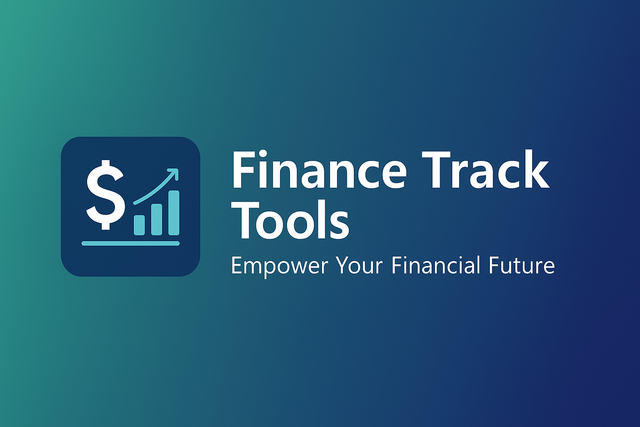 $

Finance Track Tools

Empower Your Financial Future